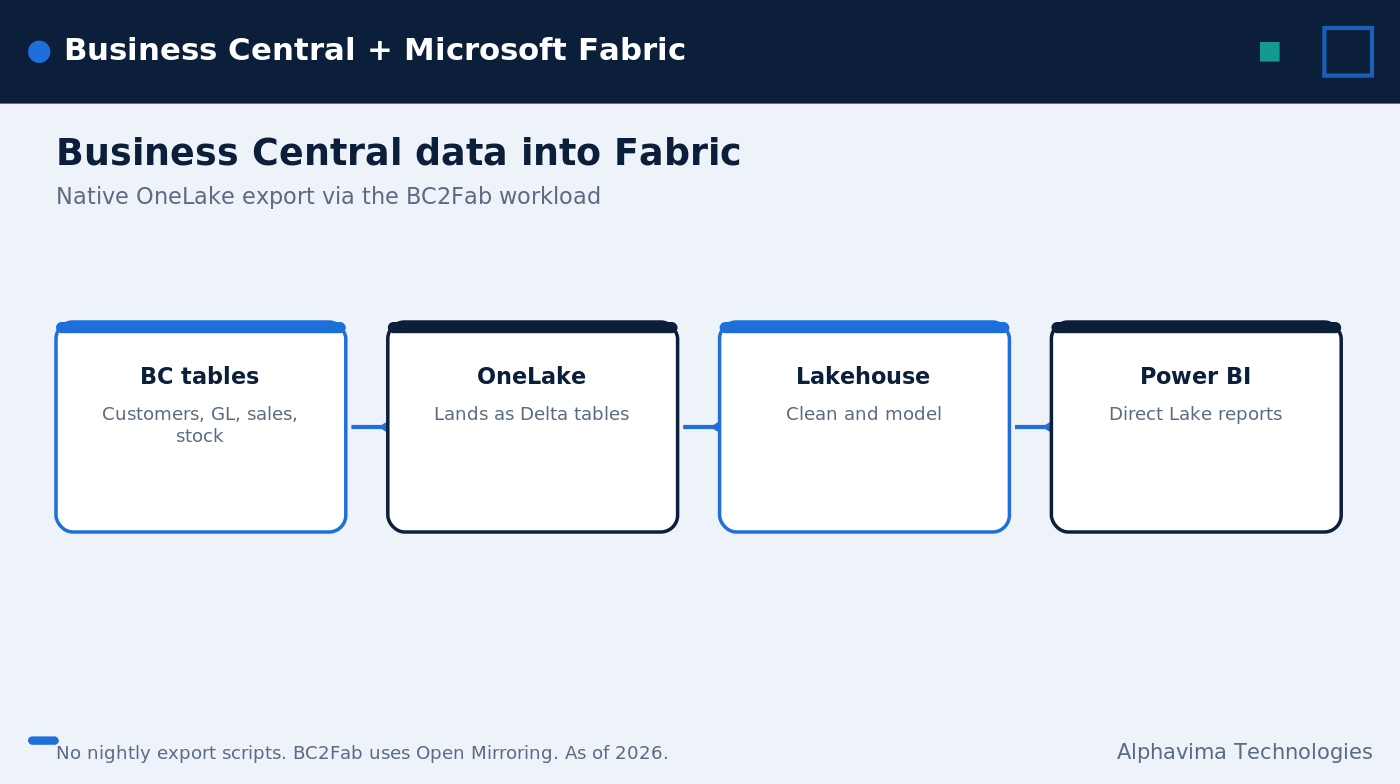 Business Central + Microsoft Fabric

Business Central data into Fabric

Native OneLake export via the BC2Fab workload

BC tables
Customers, GL, sales, stock

OneLake
Lands as Delta tables

Lakehouse
Clean and model

Power BI
Direct Lake reports

No nightly export scripts. BC2Fab uses Open Mirroring. As of 2026.

Alphavima Technologies